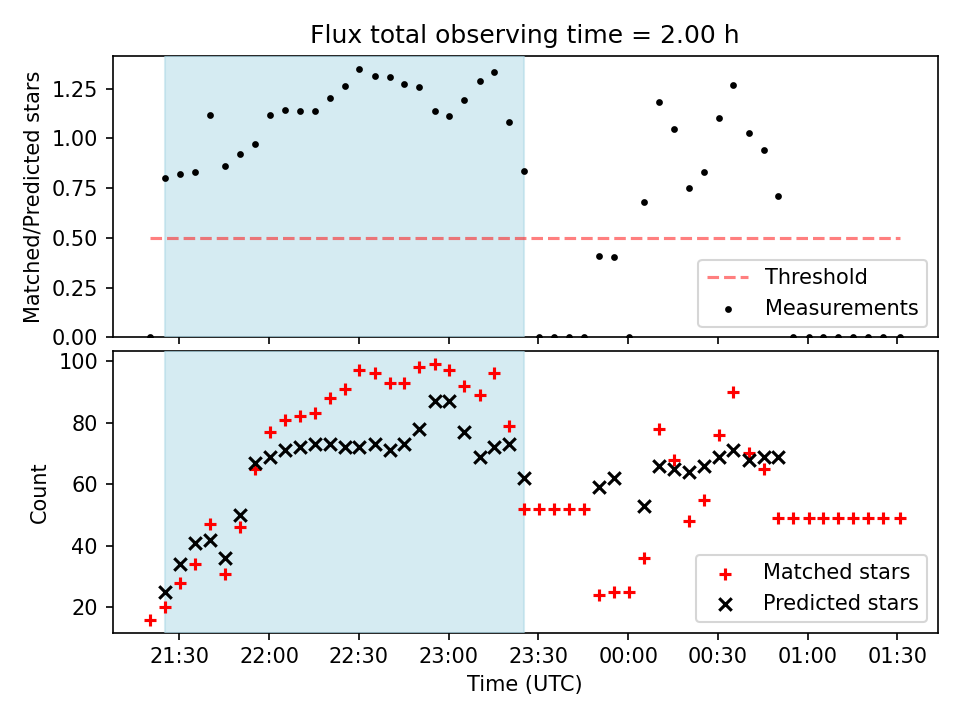 Flux total observing time = 2.00 h

Matched/Predicted stars

1.25
1.00
0.75
0.50
0.25
0.00

Threshold
Measurements

Count

100
80
60
40
20

Matched stars
Predicted stars

21:30 22:00 22:30 23:00 23:30 00:00 00:30 01:00 01:30

Time (UTC)